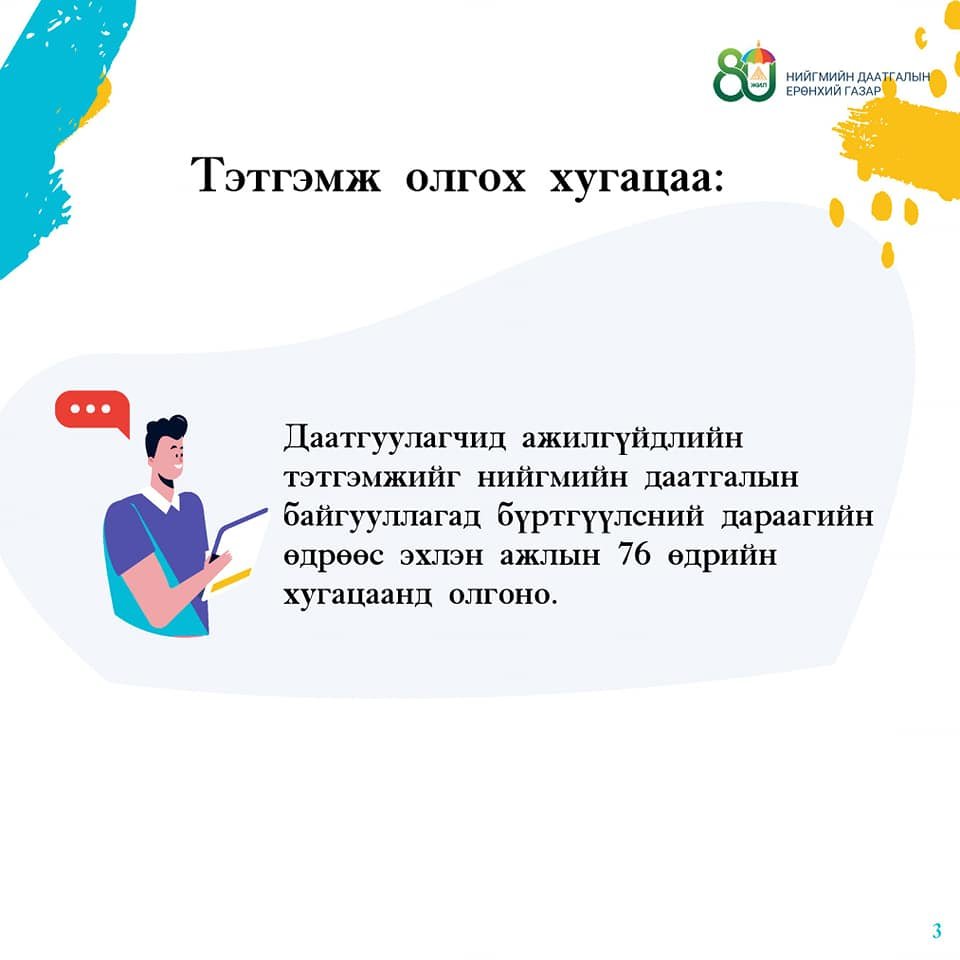 80 ЖИЛ
НИЙГМИЙН ДААТГАЛЫН ЕРӨНХИЙ ГАЗАР

Тэтгэмж олгох хугацаа:

Даатгуулагчид ажилгүйдлийн тэтгэмжийг нийгмийн даатгалын байгууллагад бүртгүүлсний дараагийн өдрөөс эхлэн ажлын 76 өдрийн хугацаанд олгоно.

3